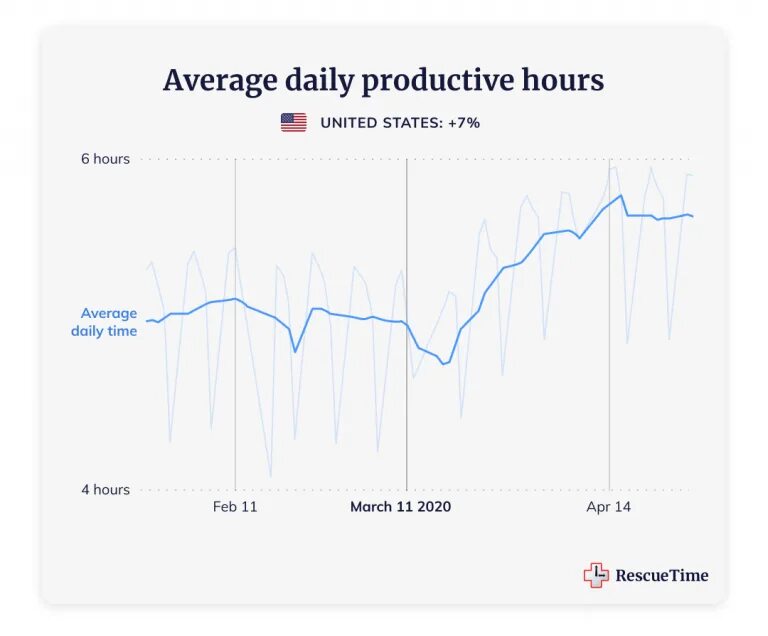 Average daily productive hours

UNITED STATES: +7%

6 hours

Average daily time

4 hours

Feb 11

March 11 2020

Apr 14

RescueTime